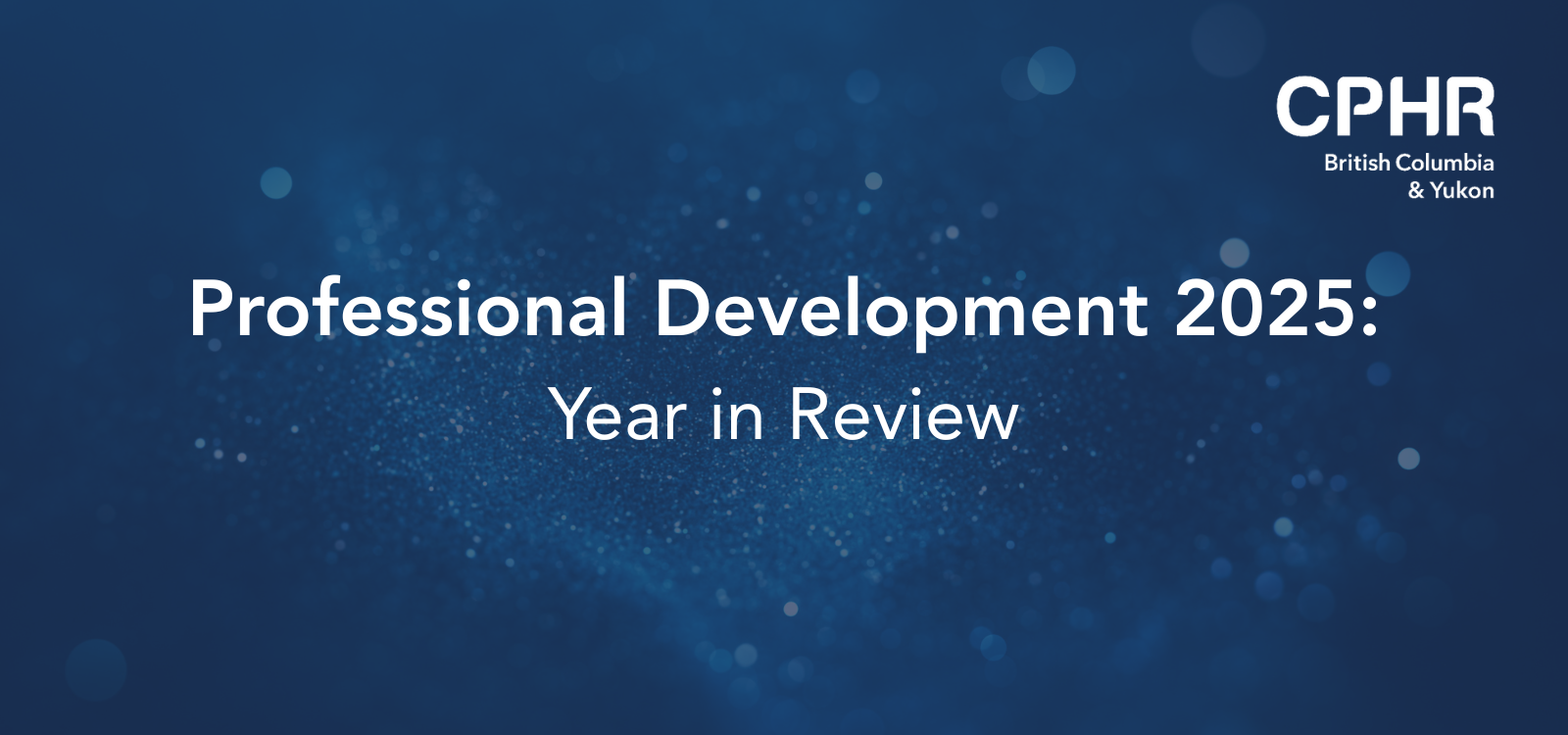 CPHR
British Columbia
& Yukon

Professional Development 2025:
Year in Review